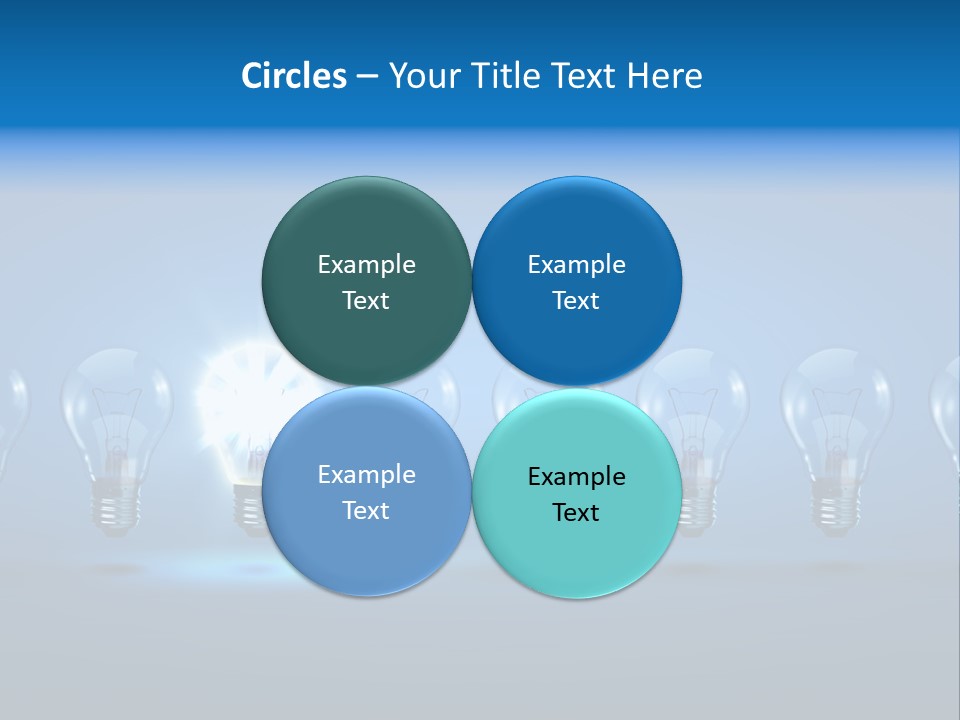 Circles – Your Title Text Here

Example Text

Example Text

Example Text

Example Text